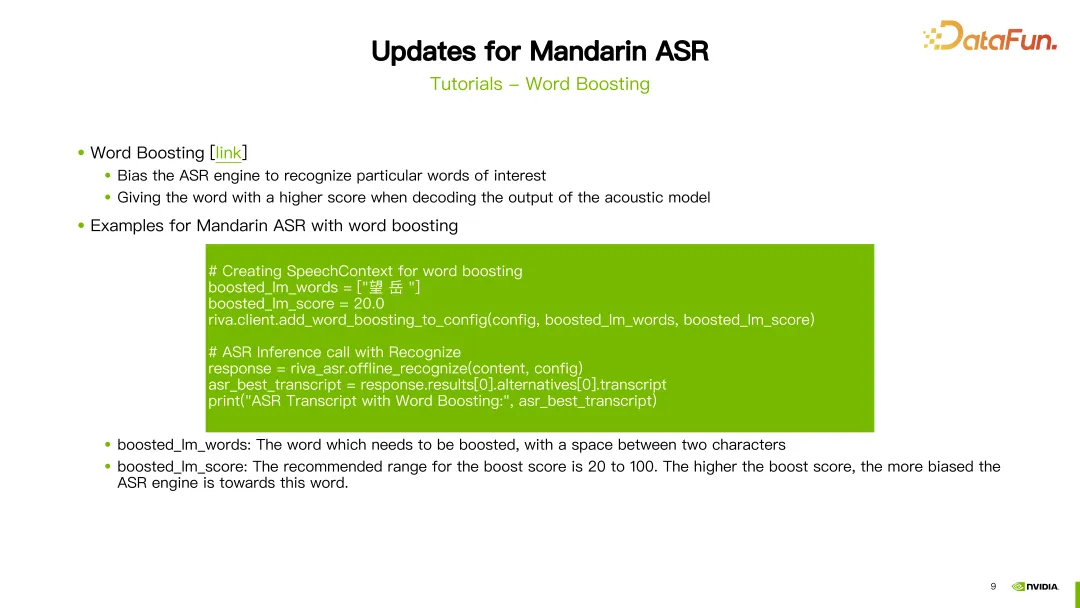 DataFun.

Updates for Mandarin ASR

Tutorials – Word Boosting

• Word Boosting [link]
  • Bias the ASR engine to recognize particular words of interest
  • Giving the word with a higher score when decoding the output of the acoustic model
• Examples for Mandarin ASR with word boosting

# Creating SpeechContext for word boosting
boosted_lm_words = ["望 岳 "]
boosted_lm_score = 20.0
riva.client.add_word_boosting_to_config(config, boosted_lm_words, boosted_lm_score)

# ASR Inference call with Recognize
response = riva_asr.offline_recognize(content, config)
asr_best_transcript = response.results[0].alternatives[0].transcript
print("ASR Transcript with Word Boosting:", asr_best_transcript)

  • boosted_lm_words: The word which needs to be boosted, with a space between two characters
  • boosted_lm_score: The recommended range for the boost score is 20 to 100. The higher the boost score, the more biased the ASR engine is towards this word.

9 NVIDIA.